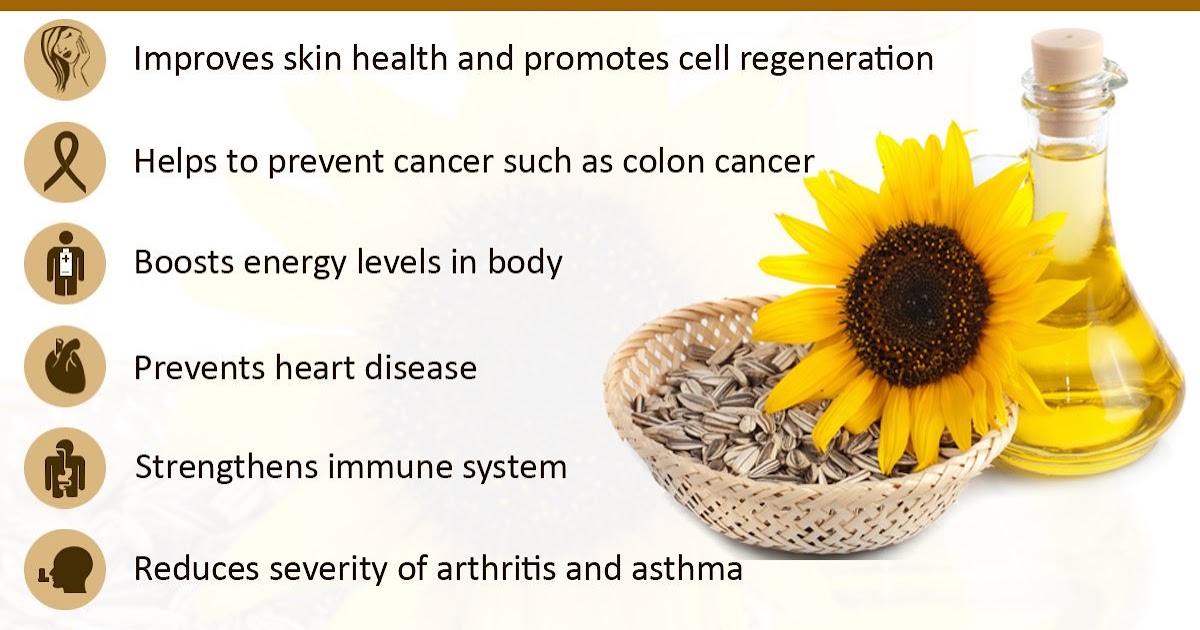 Improves skin health and promotes cell regeneration

Helps to prevent cancer such as colon cancer

Boosts energy levels in body

Prevents heart disease

Strengthens immune system

Reduces severity of arthritis and asthma